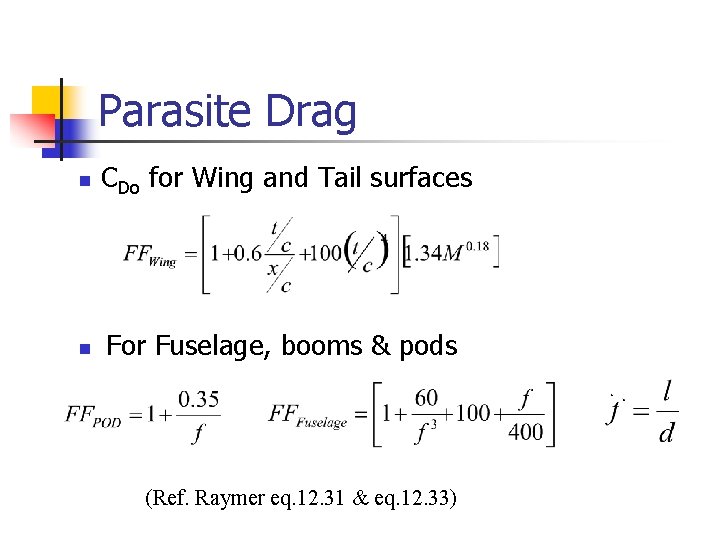 Parasite Drag

- $C_{Do}$ for Wing and Tail surfaces

$FF_{Wing} = \left[1 + 0.6\frac{t/c}{x/c} + 100\left(t/c\right)\right]\left[1.34M^{0.18}\right]$

- For Fuselage, booms & pods

$FF_{POD} = 1 + \frac{0.35}{f}$ $FF_{Fuselage} = \left[1 + \frac{60}{f^3} + 100 + \frac{f}{400}\right]$ $f = \frac{l}{d}$

(Ref. Raymer eq.12.31 & eq.12.33)